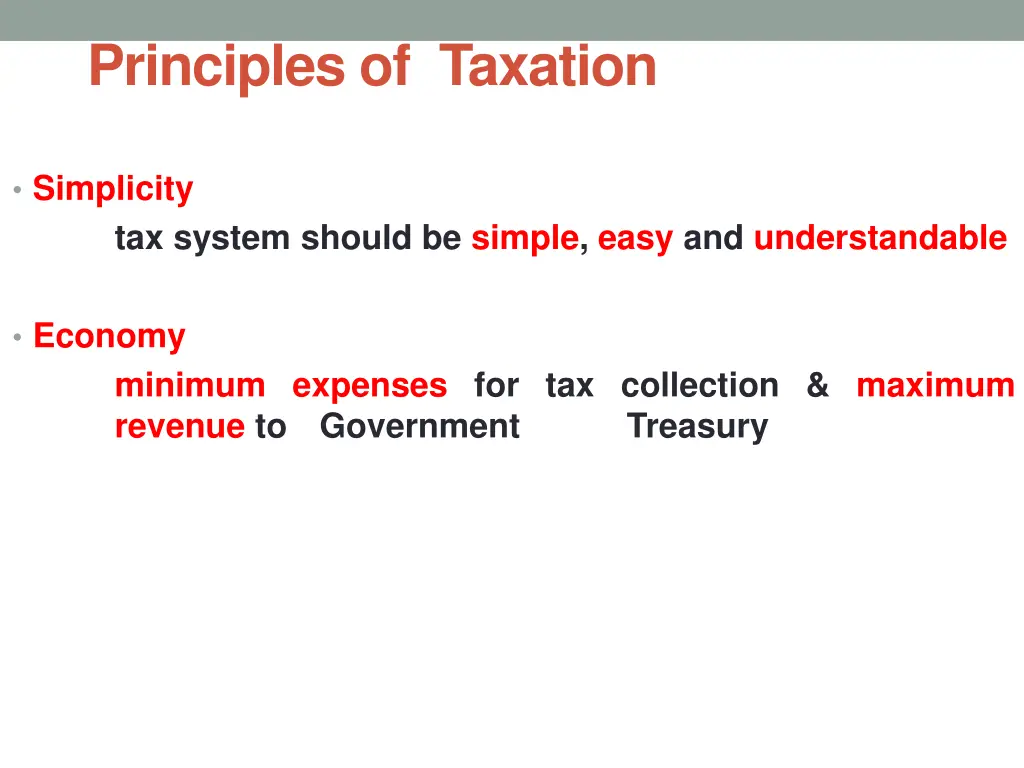 Principles of Taxation

• Simplicity

tax system should be simple, easy and understandable

• Economy

minimum expenses for tax collection & maximum revenue to Government Treasury